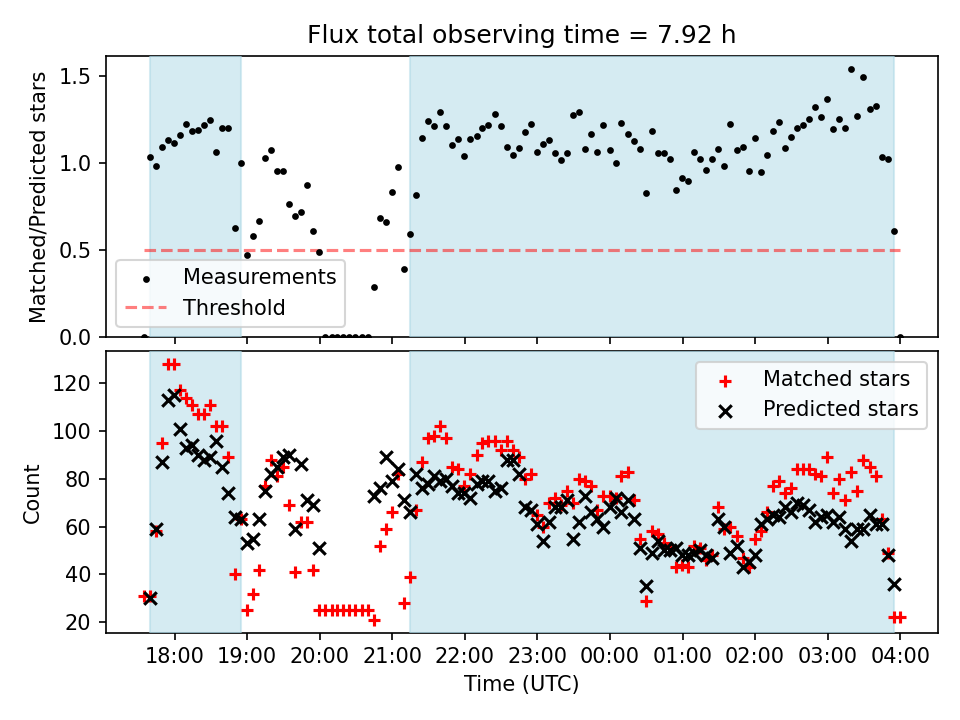 Flux total observing time = 7.92 h

Matched/Predicted stars

1.5
1.0
0.5
0.0

Measurements
Threshold

Count

120
100
80
60
40
20

Matched stars
Predicted stars

18:00 19:00 20:00 21:00 22:00 23:00 00:00 01:00 02:00 03:00 04:00

Time (UTC)